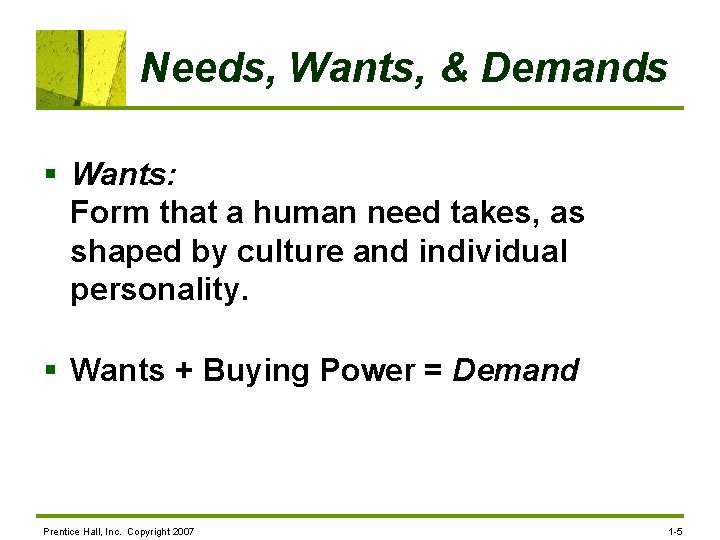 Needs, Wants, & Demands

▪ Wants:
Form that a human need takes, as shaped by culture and individual personality.

▪ Wants + Buying Power = Demand

Prentice Hall, Inc. Copyright 2007

1-5